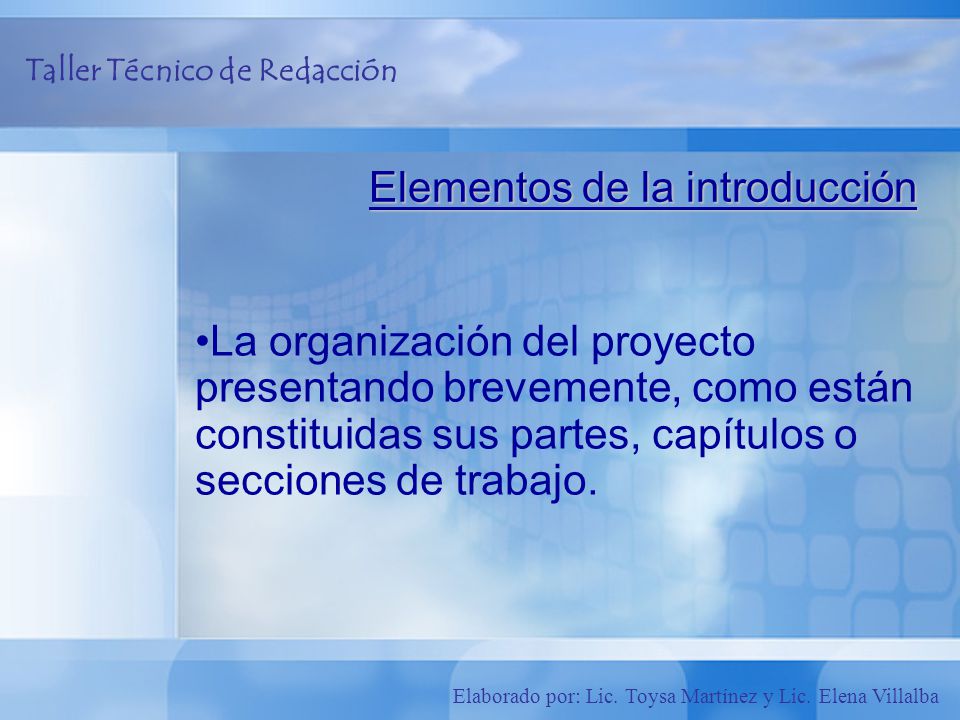 Taller Técnico de Redacción

Elementos de la introducción

•La organización del proyecto presentando brevemente, como están constituidas sus partes, capítulos o secciones de trabajo.

Elaborado por: Lic. Toysa Martínez y Lic. Elena Villalba